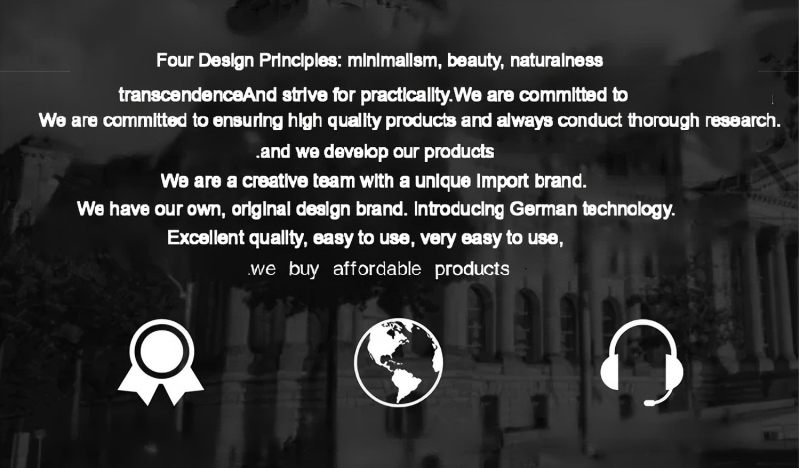 Four Design Principles: minimalism, beauty, naturalness

transcendenceAnd strive for practicality.We are committed to

We are committed to ensuring high quality products and always conduct thorough research.

.and we develop our products

We are a creative team with a unique import brand.

We have our own, original design brand. introducing German technology.

Excellent quality, easy to use, very easy to use,

.we buy affordable products